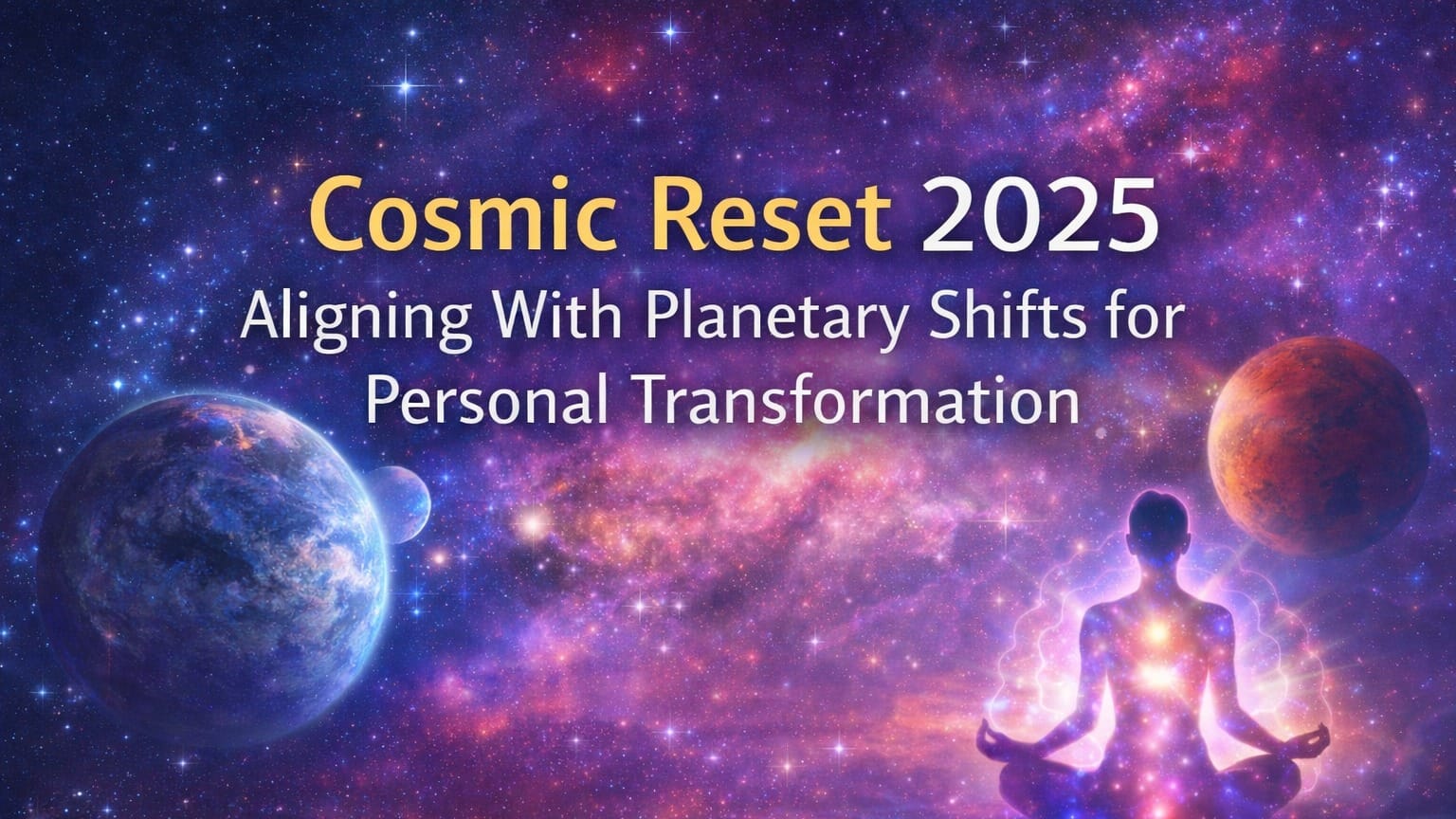 Cosmic Reset 2025
Aligning With Planetary Shifts for Personal Transformation